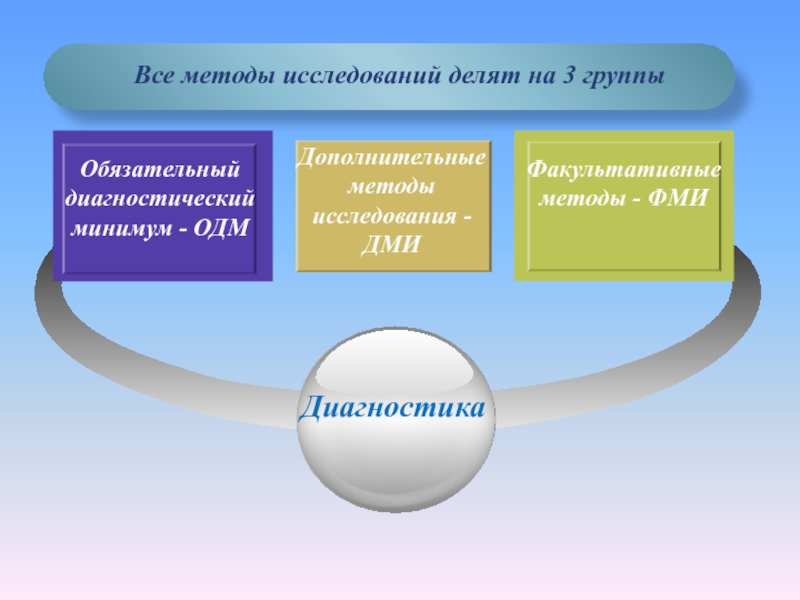 Все методы исследований делят на 3 группы

Обязательный диагностический минимум - ОДМ

Дополнительные методы исследования - ДМИ

Факультативные методы - ФМИ

Диагностика